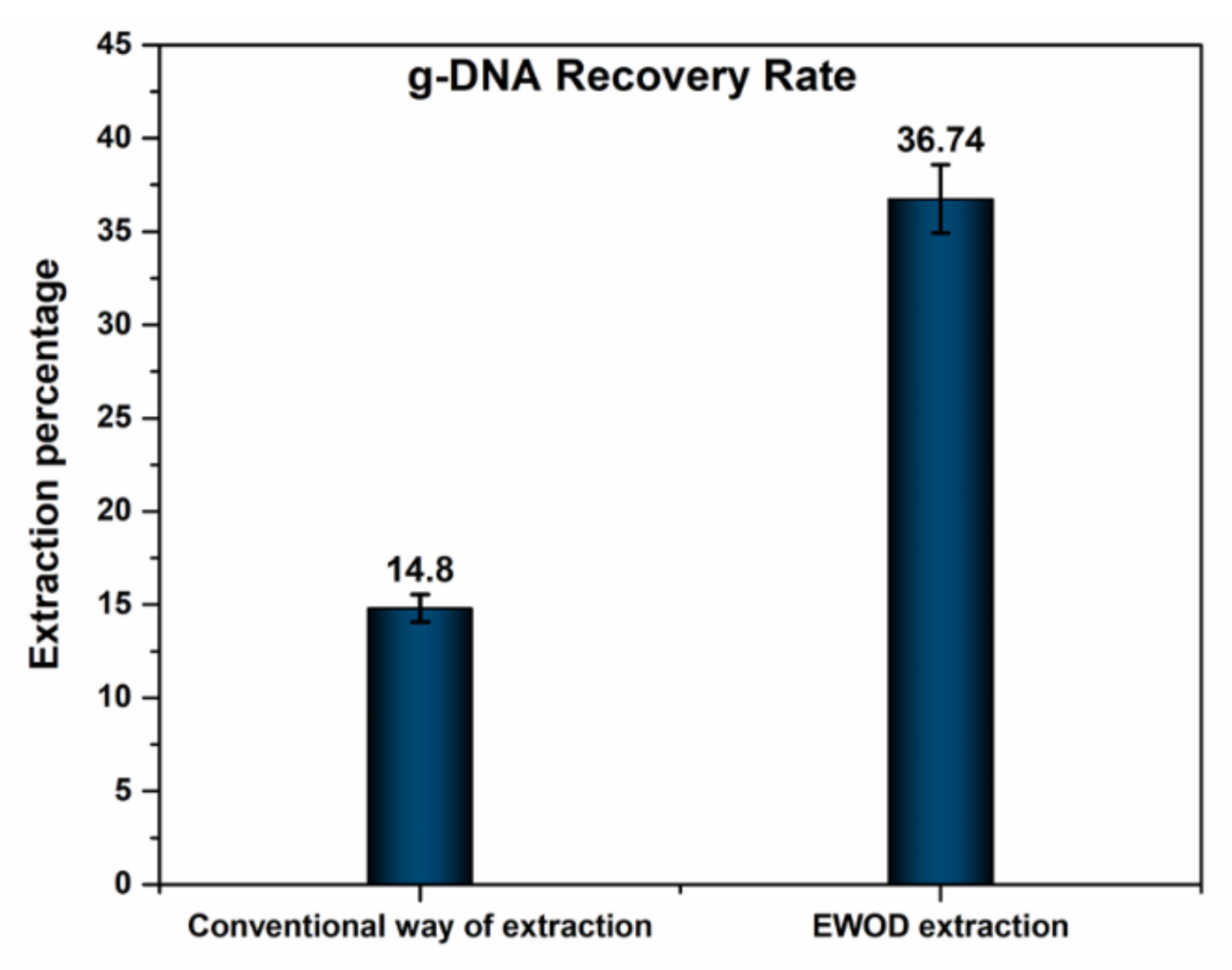 g-DNA Recovery Rate

Extraction percentage

45
40
35
30
25
20
15
10
5
0

14.8
36.74

Conventional way of extraction
EWOD extraction